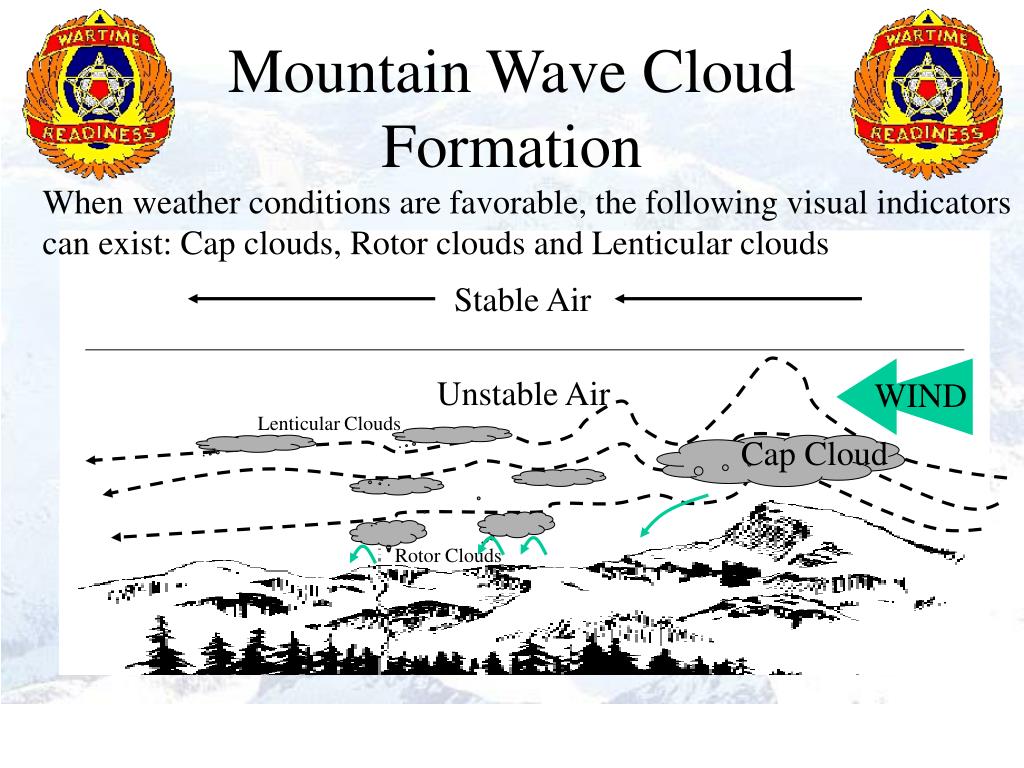 WARTIME READINESS

Mountain Wave Cloud Formation

WARTIME READINESS

When weather conditions are favorable, the following visual indicators can exist: Cap clouds, Rotor clouds and Lenticular clouds

Stable Air

Unstable Air

WIND

Lenticular Clouds

Cap Cloud

Rotor Clouds